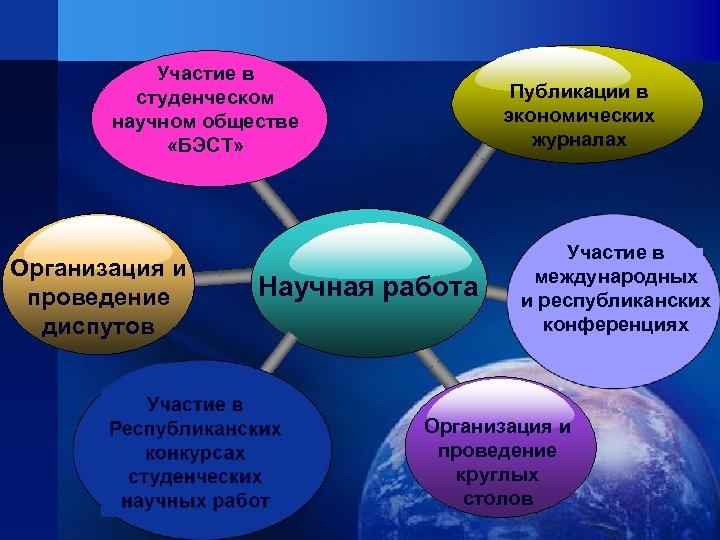 Участие в студенческом научном обществе «БЭСТ»

Публикации в экономических журналах

Организация и проведение диспутов

Научная работа

Участие в международных и республиканских конференциях

Участие в Республиканских конкурсах студенческих научных работ

Организация и проведение круглых столов